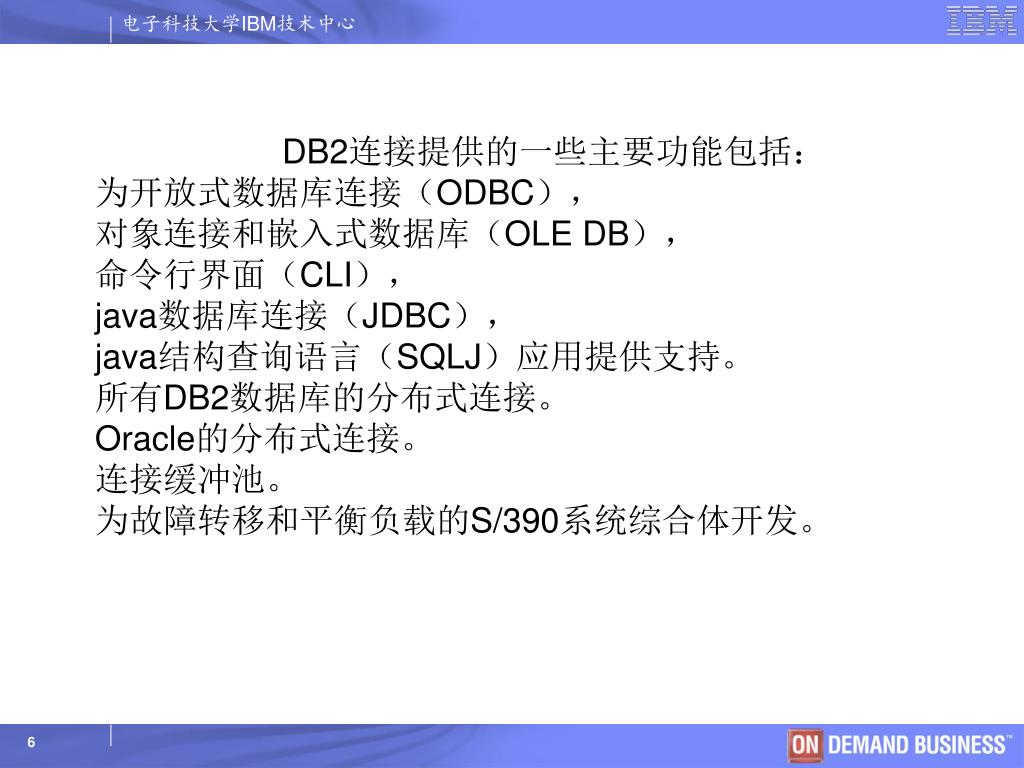 电子科技大学IBM技术中心

IBM

DB2连接提供的一些主要功能包括：
为开放式数据库连接（ODBC），
对象连接和嵌入式数据库（OLE DB），
命令行界面（CLI），
java数据库连接（JDBC），
java结构查询语言（SQLJ）应用提供支持。
所有DB2数据库的分布式连接。
Oracle的分布式连接。
连接缓冲池。
为故障转移和平衡负载的S/390系统综合体开发。

6

ON DEMAND BUSINESS™